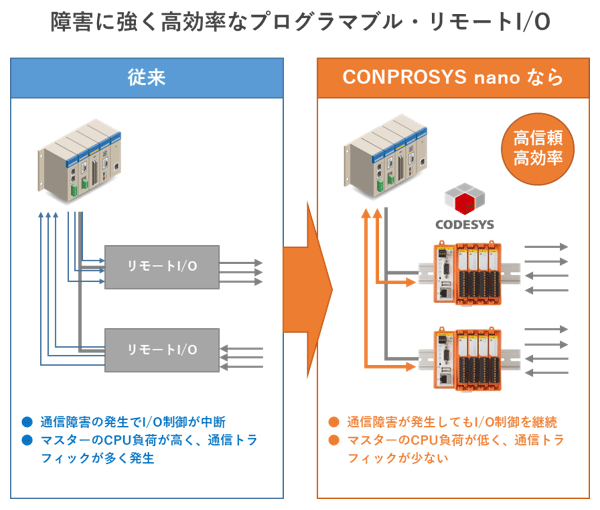 障害に強く高効率なプログラマブル・リモートI/O

従来

リモートI/O

リモートI/O

● 通信障害の発生でI/O制御が中断
● マスターのCPU負荷が高く、通信トラフィックが多く発生

CONPROSYS nano なら

高信頼
高効率

CODESYS

● 通信障害が発生してもI/O制御を継続
● マスターのCPU負荷が低く、通信トラフィックが少ない